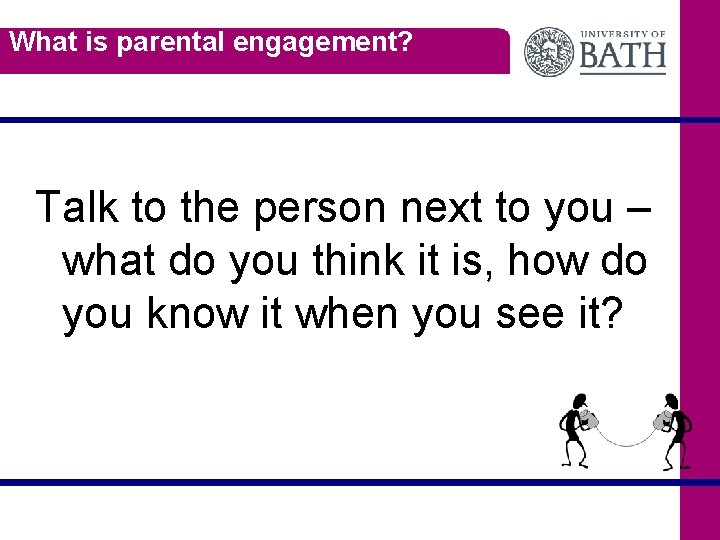 What is parental engagement?

UNIVERSITY OF BATH

Talk to the person next to you – what do you think it is, how do you know it when you see it?